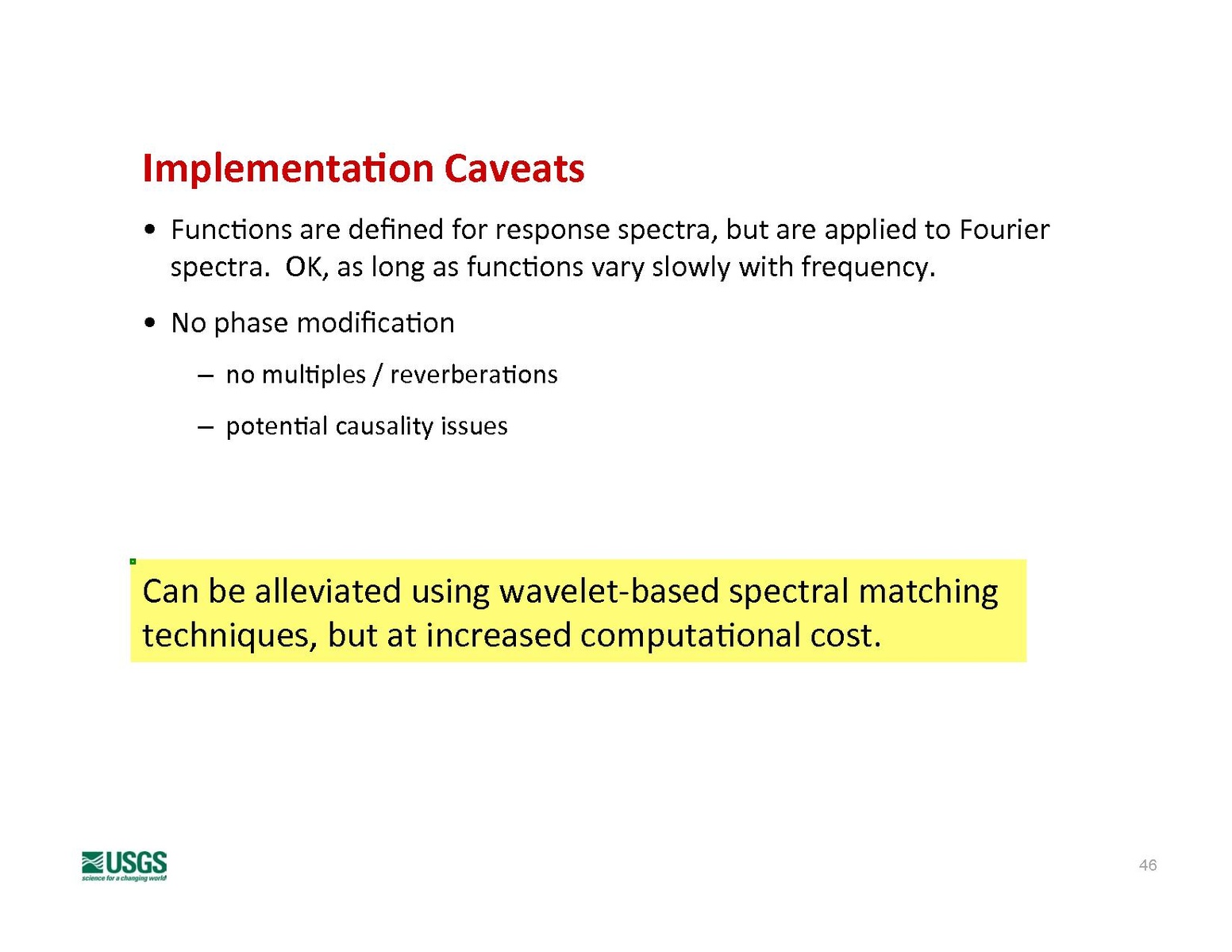 Implementation Caveats

• Functions are defined for response spectra, but are applied to Fourier spectra. OK, as long as functions vary slowly with frequency.

• No phase modification

– no multiples / reverberations

– potential causality issues

Can be alleviated using wavelet-based spectral matching techniques, but at increased computational cost.

USGS
science for a changing world

46